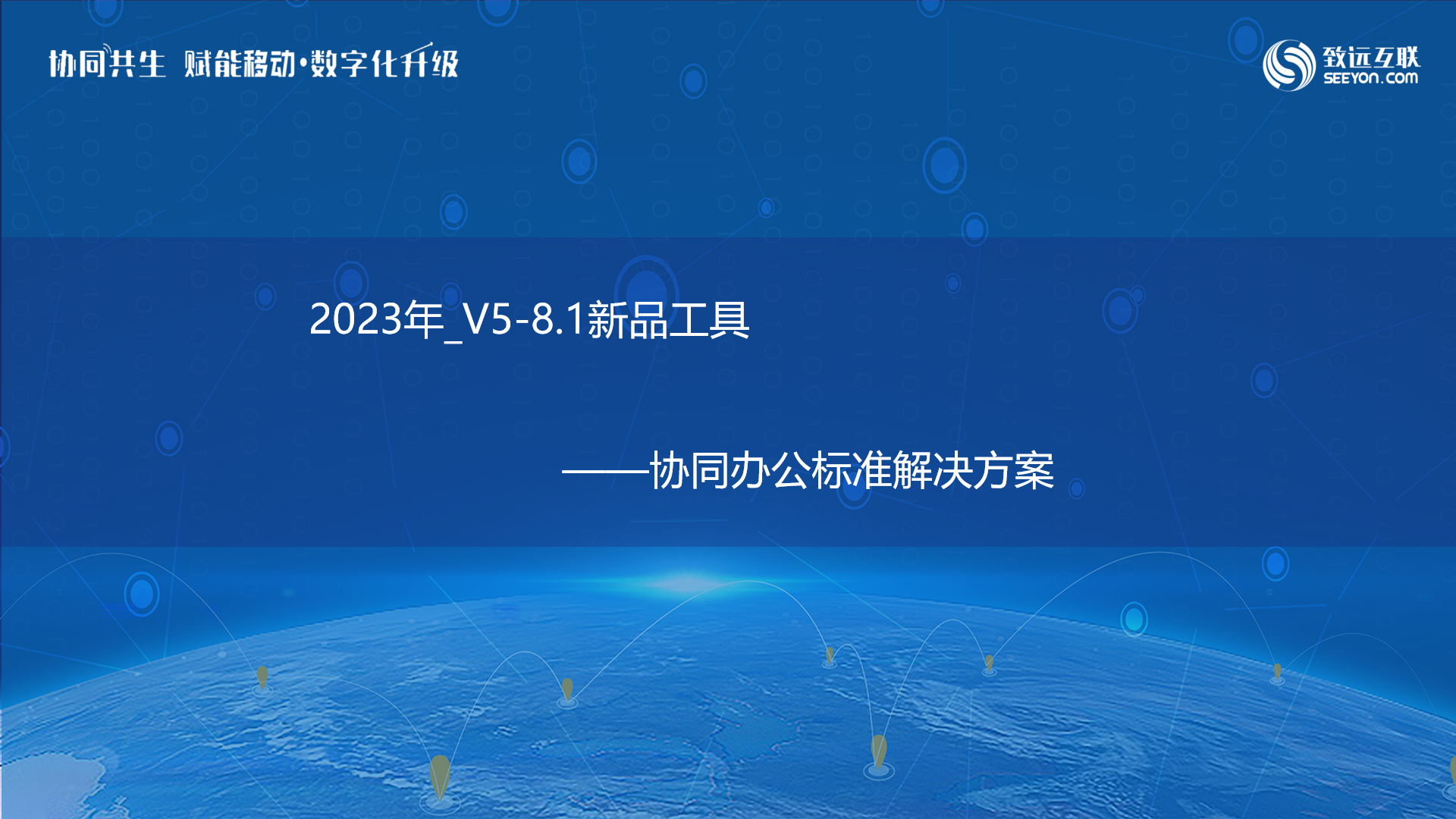 协同共生 赋能移动·数字化升级

致远互联
SEEYON.COM

2023年_V5-8.1新品工具

——协同办公标准解决方案